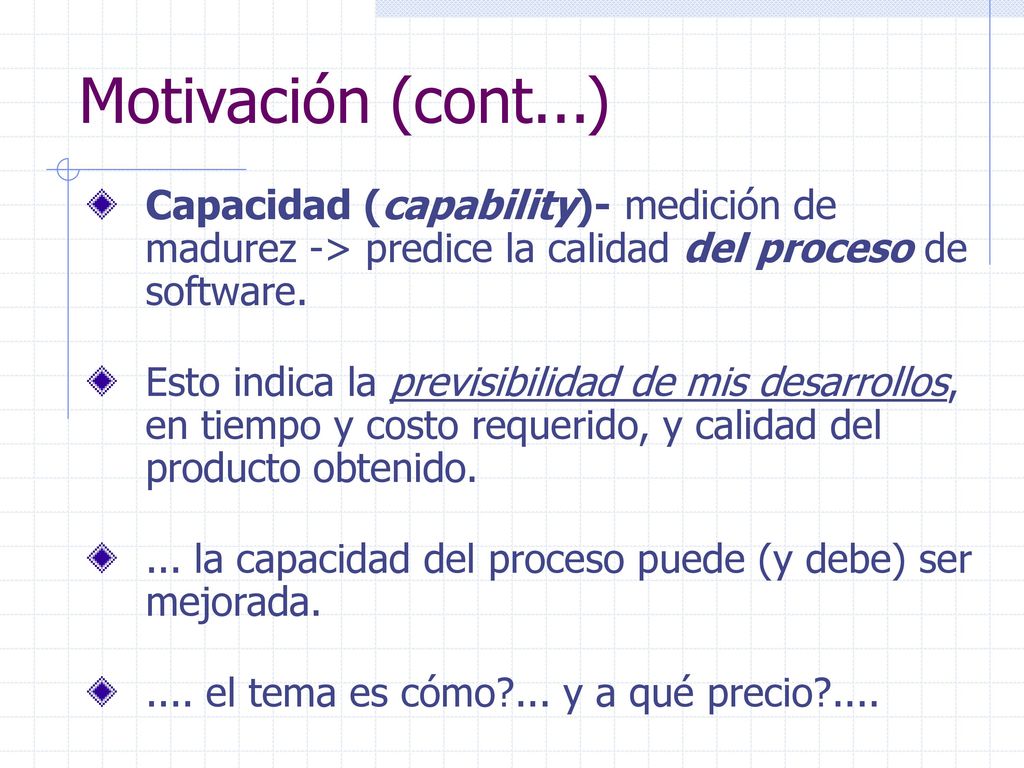 Motivación (cont...)

Capacidad (capability)- medición de madurez -> predice la calidad del proceso de software.

Esto indica la previsibilidad de mis desarrollos, en tiempo y costo requerido, y calidad del producto obtenido.

... la capacidad del proceso puede (y debe) ser mejorada.

.... el tema es cómo?... y a qué precio?....